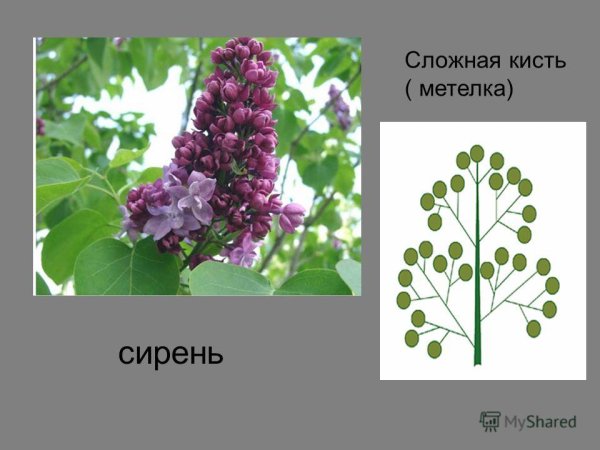 Сложная кисть
( метелка)

сирень

MyShared